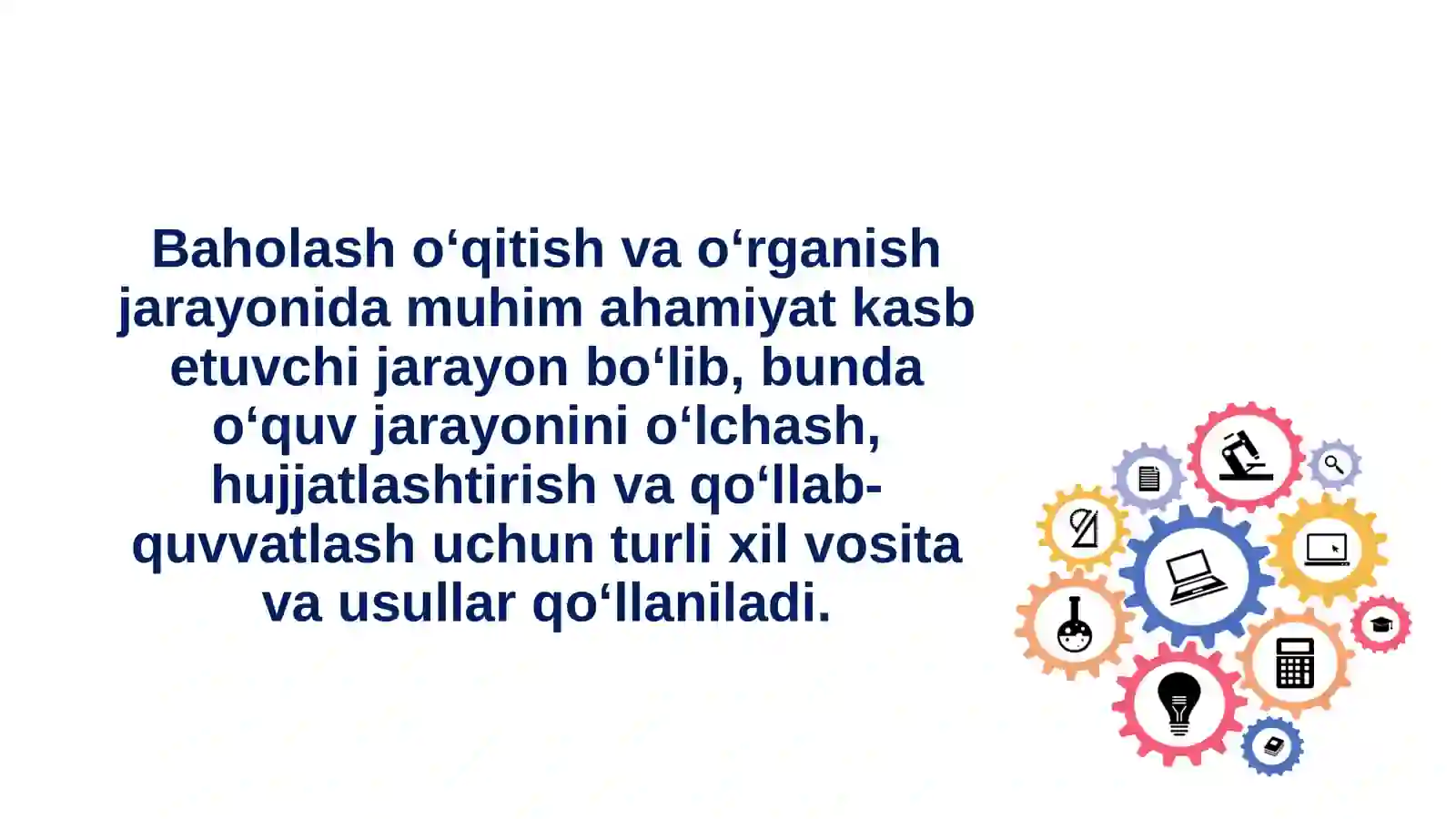 Baholash o‘qitish va o‘rganish jarayonida muhim ahamiyat kasb etuvchi jarayon bo‘lib, bunda o‘quv jarayonini o‘lchash, hujjatlashtirish va qo‘llab-quvvatlash uchun turli xil vosita va usullar qo‘llaniladi.